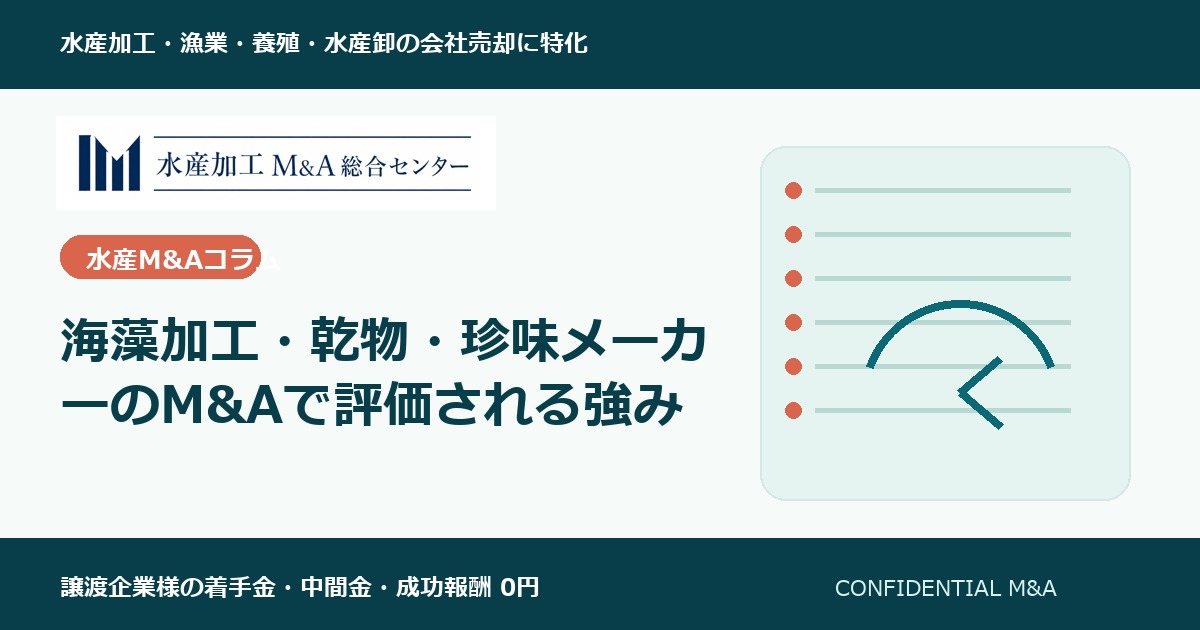 水産加工・漁業・養殖・水産卸の会社売却に特化

水産加工 M&A 総合センター

水産M&Aコラム

海藻加工・乾物・珍味メーカーのM&Aで評価される強み

譲渡企業様の着手金・中間金・成功報酬 0円

CONFIDENTIAL M&A